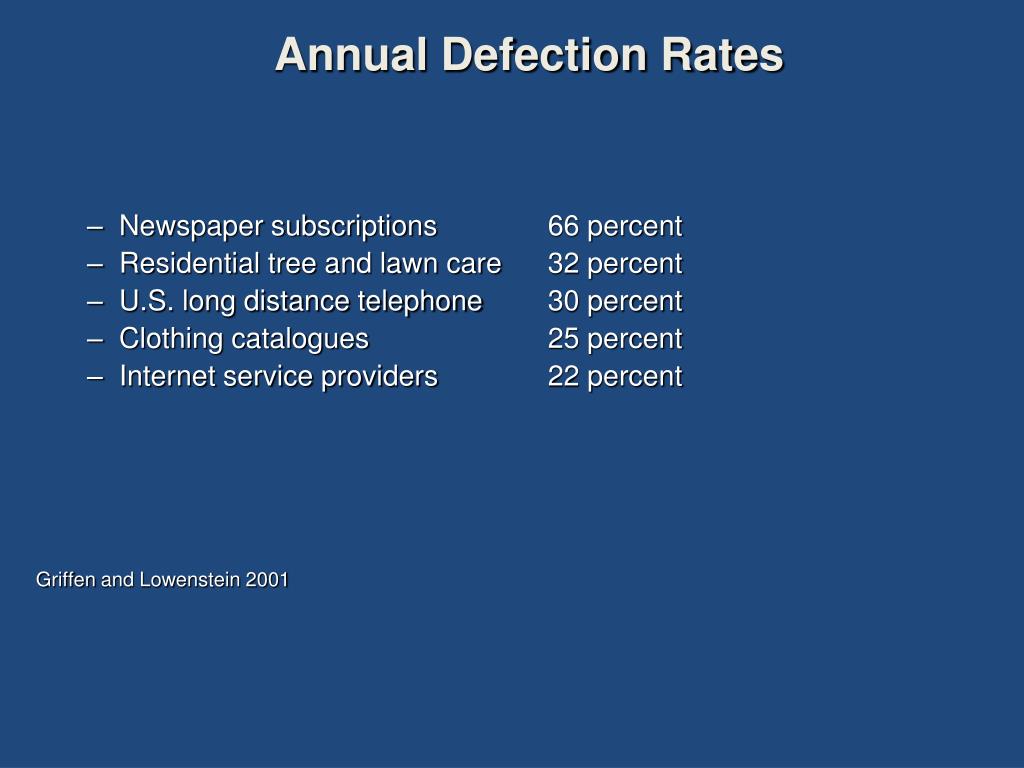 Annual Defection Rates

– Newspaper subscriptions 66 percent
– Residential tree and lawn care 32 percent
– U.S. long distance telephone 30 percent
– Clothing catalogues 25 percent
– Internet service providers 22 percent

Griffen and Lowenstein 2001